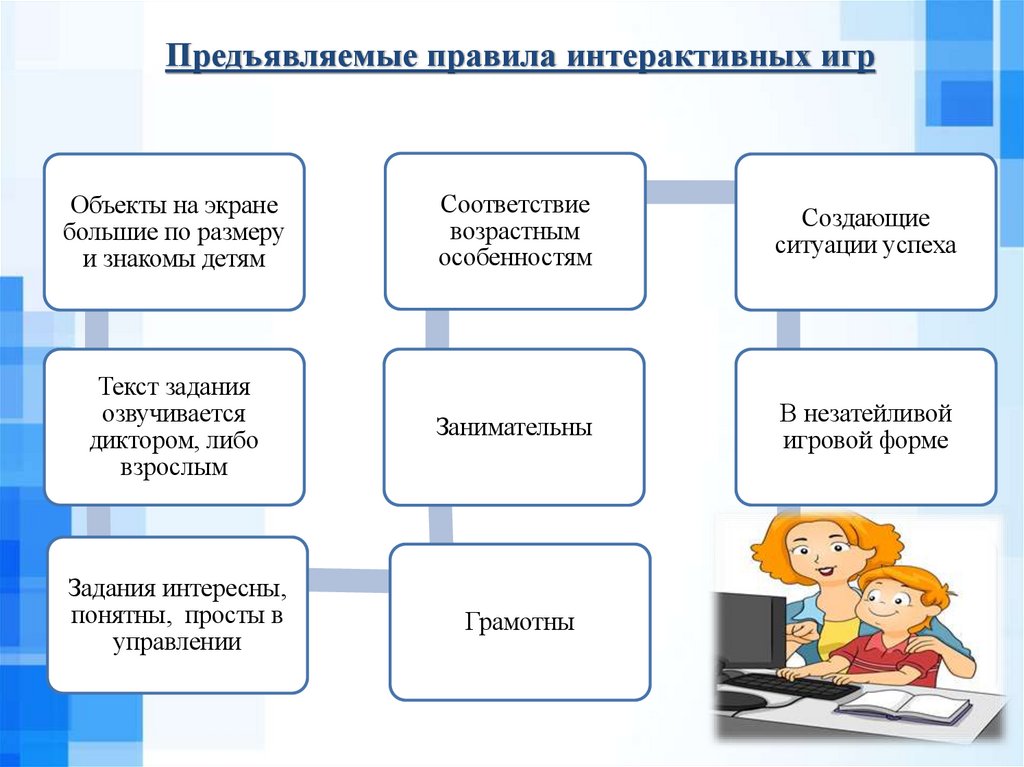 Предъявляемые правила интерактивных игр

Объекты на экране большие по размеру и знакомы детям

Текст задания озвучивается диктором, либо взрослым

Задания интересны, понятны, просты в управлении

Грамотны

Занимательны

Соответствие возрастным особенностям

Создающие ситуации успеха

В незатейливой игровой форме